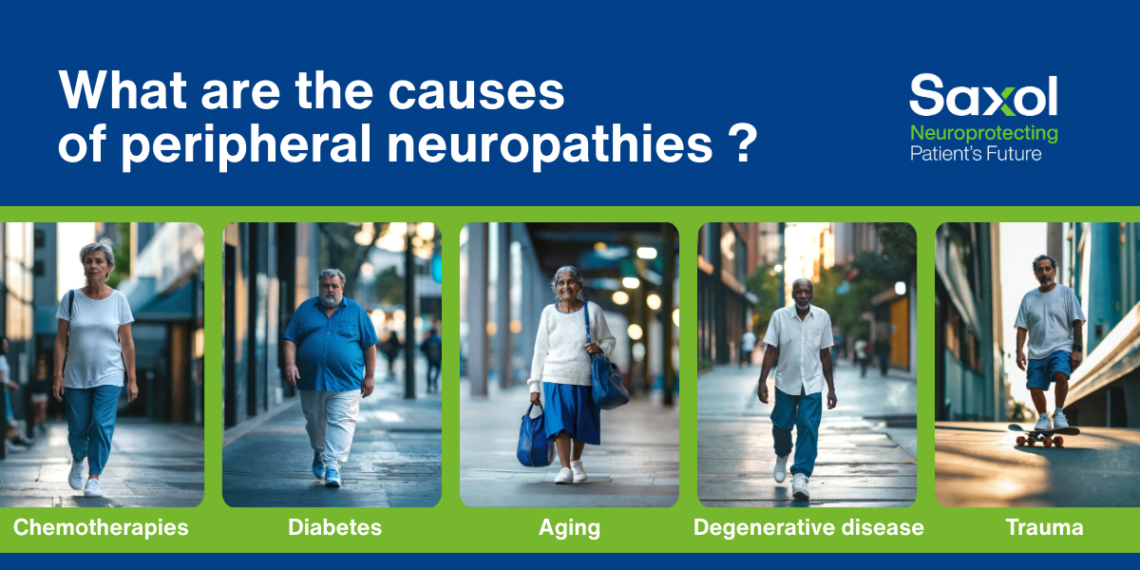 What are the causes of peripheral neuropathies ?

Saxol
Neuroprotecting
Patient's Future

Chemotherapies

Diabetes

Aging

Degenerative disease

Trauma